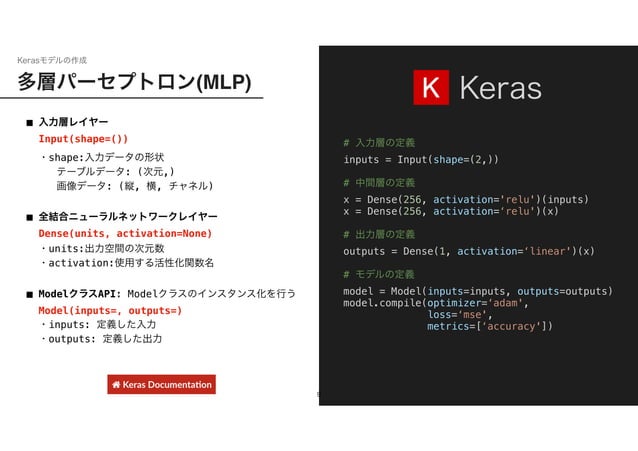 Kerasモデルの作成

多層パーセプトロン(MLP)

■ 入力層レイヤー
Input(shape=())
・shape:入力データの形状
テーブルデータ: (次元,)
画像データ: (縦, 横, チャネル)

■ 全結合ニューラルネットワークレイヤー
Dense(units, activation=None)
・units:出力空間の次元数
・activation:使用する活性化関数名

■ ModelクラスAPI: Modelクラスのインスタンス化を行う
Model(inputs=, outputs=)
・inputs: 定義した入力
・outputs: 定義した出力

Keras Documentation

K Keras

# 入力層の定義
inputs = Input(shape=(2,))

# 中間層の定義
x = Dense(256, activation='relu')(inputs)
x = Dense(256, activation='relu')(x)

# 出力層の定義
outputs = Dense(1, activation='linear')(x)

# モデルの定義
model = Model(inputs=inputs, outputs=outputs)
model.compile(optimizer='adam',
loss='mse',
metrics=['accuracy'])